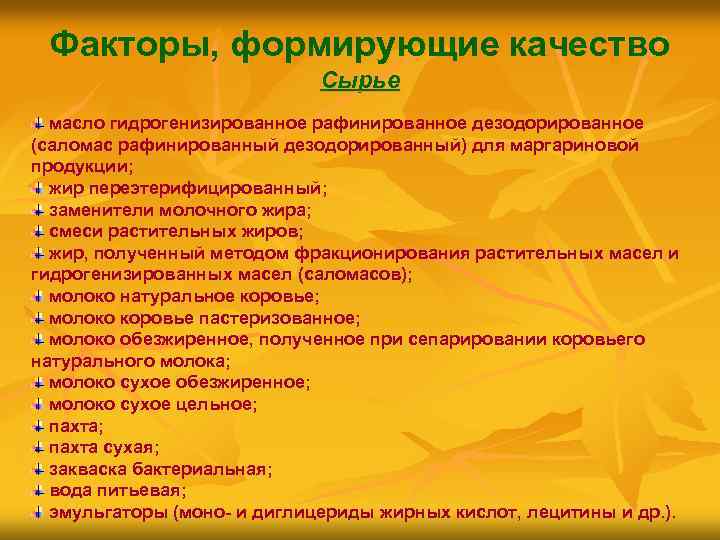 Факторы, формирующие качество

Сырье

масло гидрогенизированное рафинированное дезодорированное (саломас рафинированный дезодорированный) для маргариновой продукции;
жир переэтерифицированный;
заменители молочного жира;
смеси растительных жиров;
жир, полученный методом фракционирования растительных масел и гидрогенизированных масел (саломасов);
молоко натуральное коровье;
молоко коровье пастеризованное;
молоко обезжиренное, полученное при сепарировании коровьего натурального молока;
молоко сухое обезжиренное;
молоко сухое цельное;
пахта;
пахта сухая;
закваска бактериальная;
вода питьевая;
эмульгаторы (моно- и диглицериды жирных кислот, лецитины и др.).